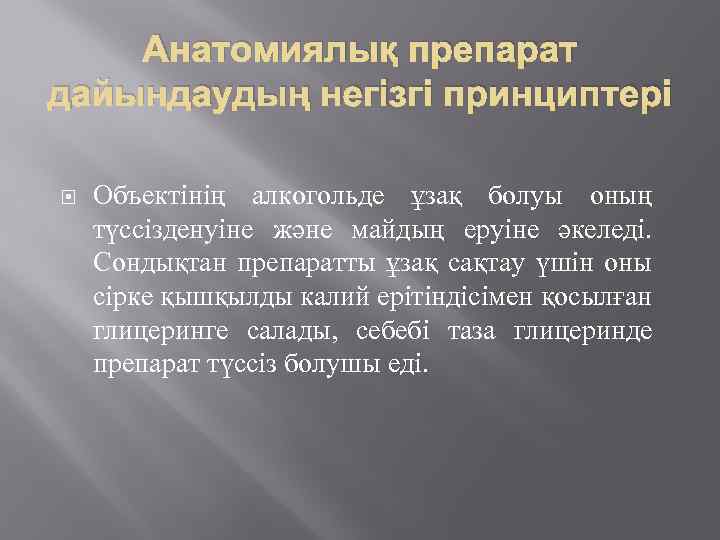 Анатомиялық препарат дайындаудың негізгі принциптері

Объектінің алкогольде ұзақ болуы оның түссізденуіне және майдың еруіне әкеледі. Сондықтан препаратты ұзақ сақтау үшін оны сірке қышқылды калий ерітіндісімен қосылған глицеринге салады, себебі таза глицеринде препарат түссіз болушы еді.